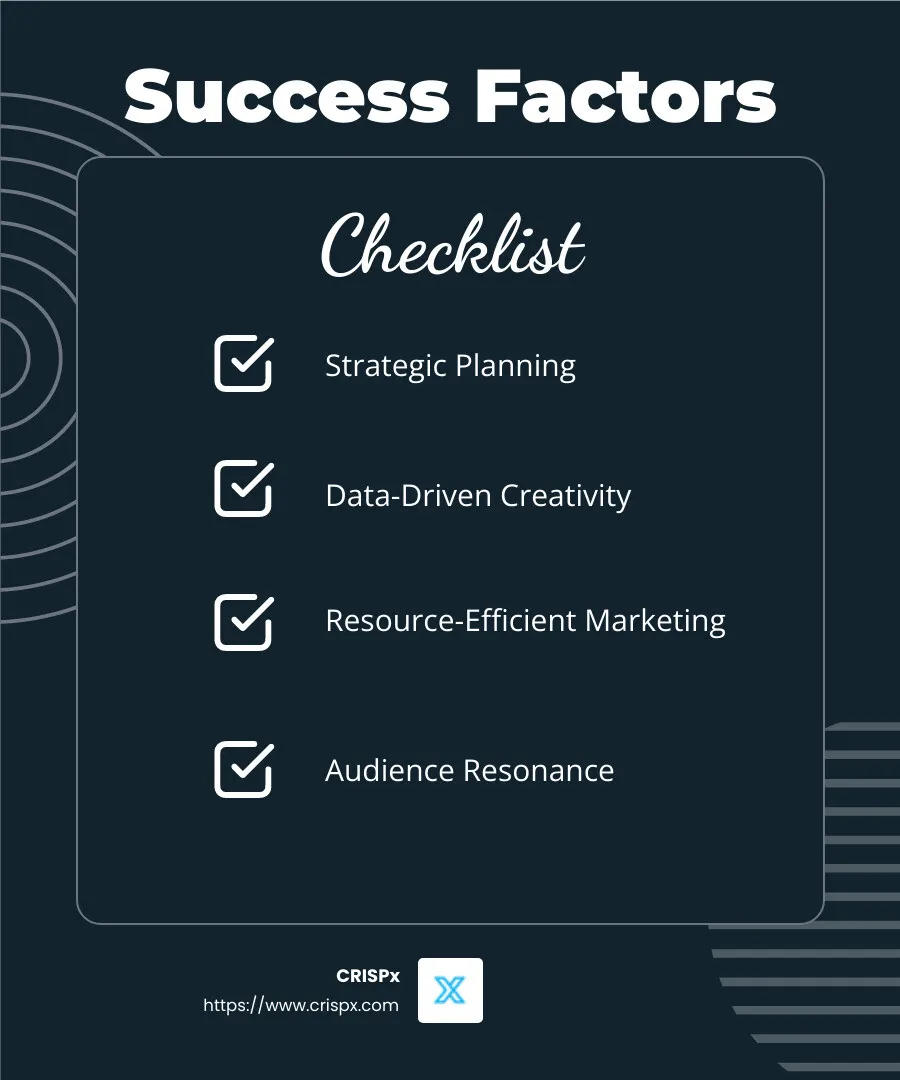 Success Factors

Checklist

Strategic Planning

Data-Driven Creativity

Resource-Efficient Marketing

Audience Resonance

CRISPx
https://www.crispx.com